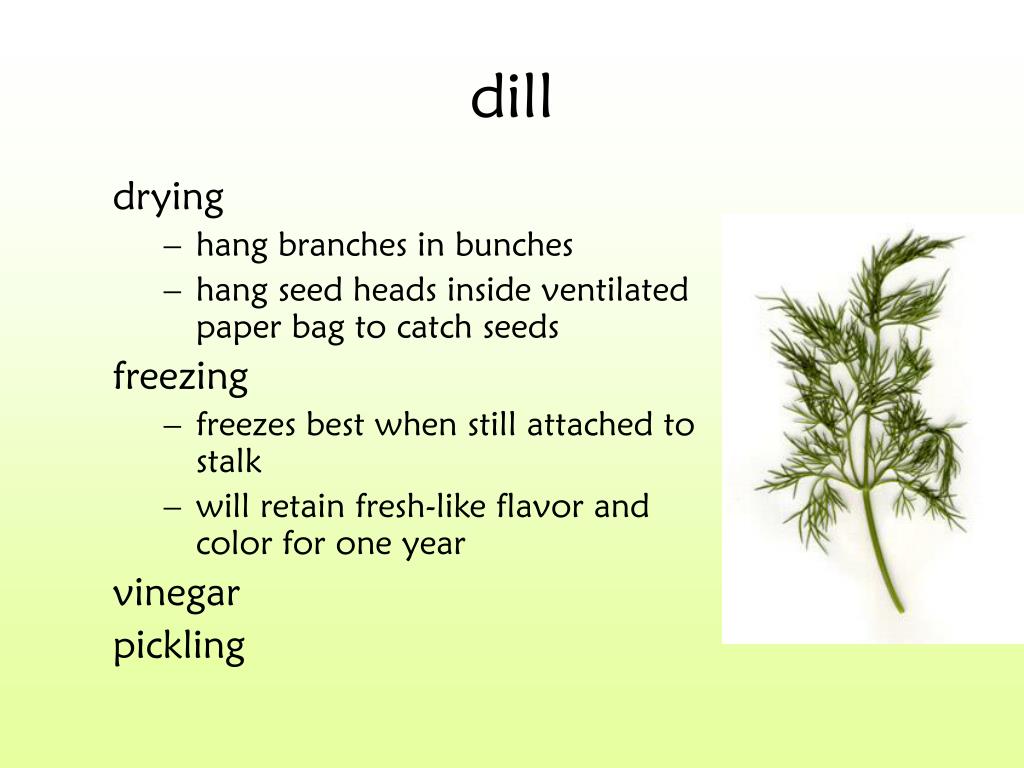 dill

drying
– hang branches in bunches
– hang seed heads inside ventilated paper bag to catch seeds

freezing
– freezes best when still attached to stalk
– will retain fresh-like flavor and color for one year

vinegar

pickling